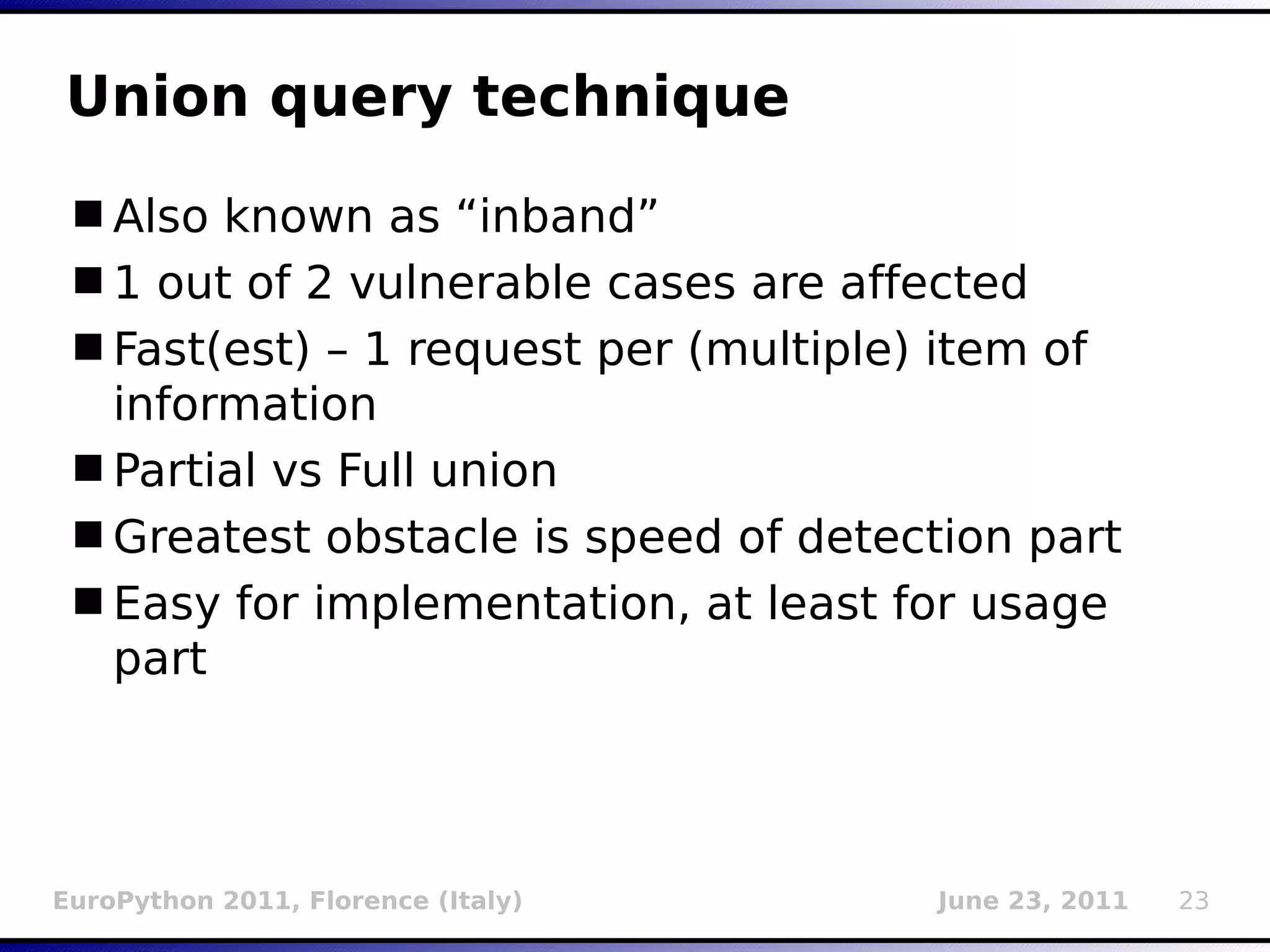 Union query technique

■ Also known as “inband”

■ 1 out of 2 vulnerable cases are affected

■ Fast(est) – 1 request per (multiple) item of information

■ Partial vs Full union

■ Greatest obstacle is speed of detection part

■ Easy for implementation, at least for usage part

EuroPython 2011, Florence (Italy)

June 23, 2011

23